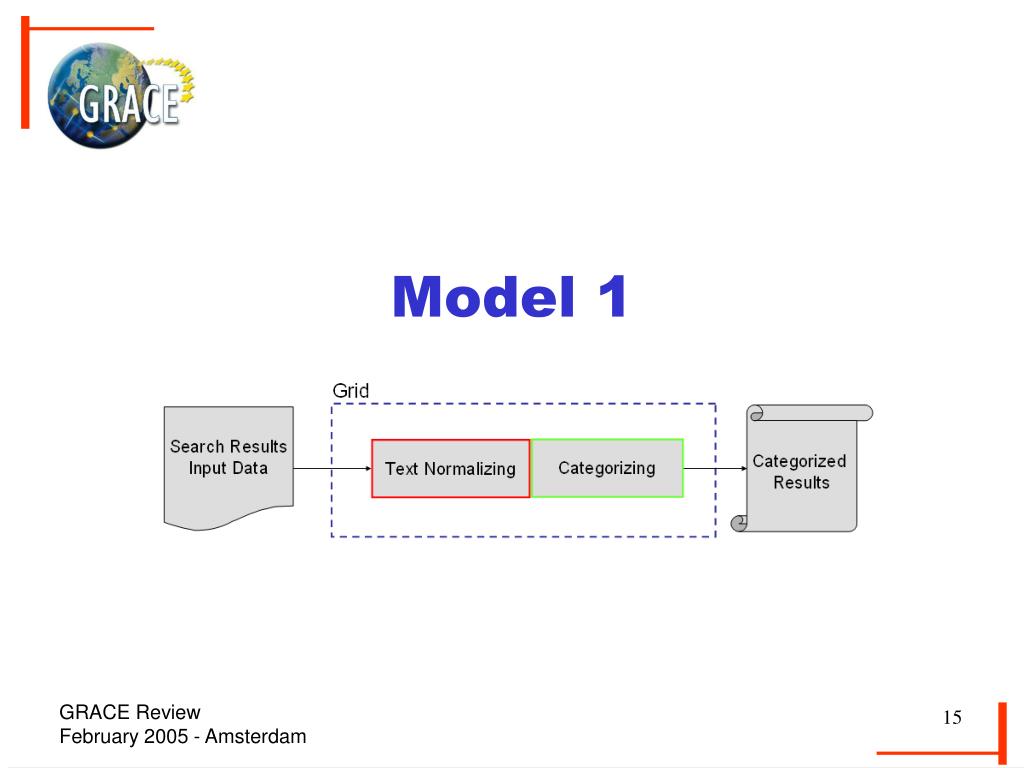 GRACE

Model 1

Grid

Search Results Input Data

Text Normalizing

Categorizing

Categorized Results

GRACE Review
February 2005 - Amsterdam

15